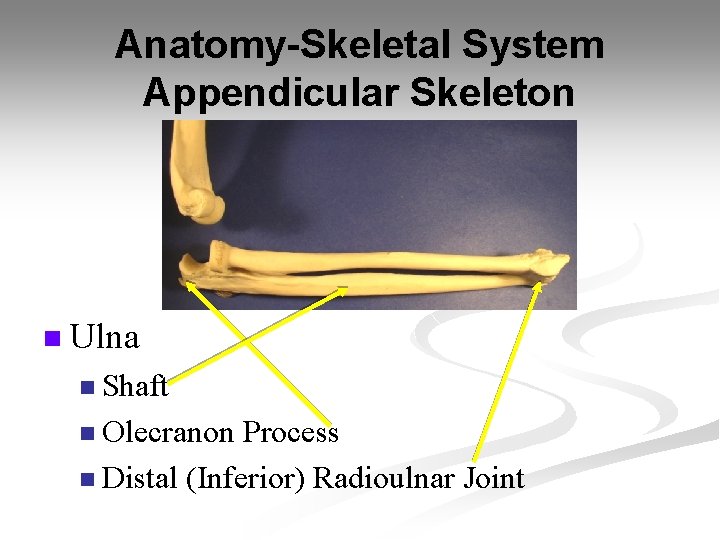 Anatomy-Skeletal System
Appendicular Skeleton

Ulna

Shaft

Olecranon Process

Distal (Inferior) Radioulnar Joint